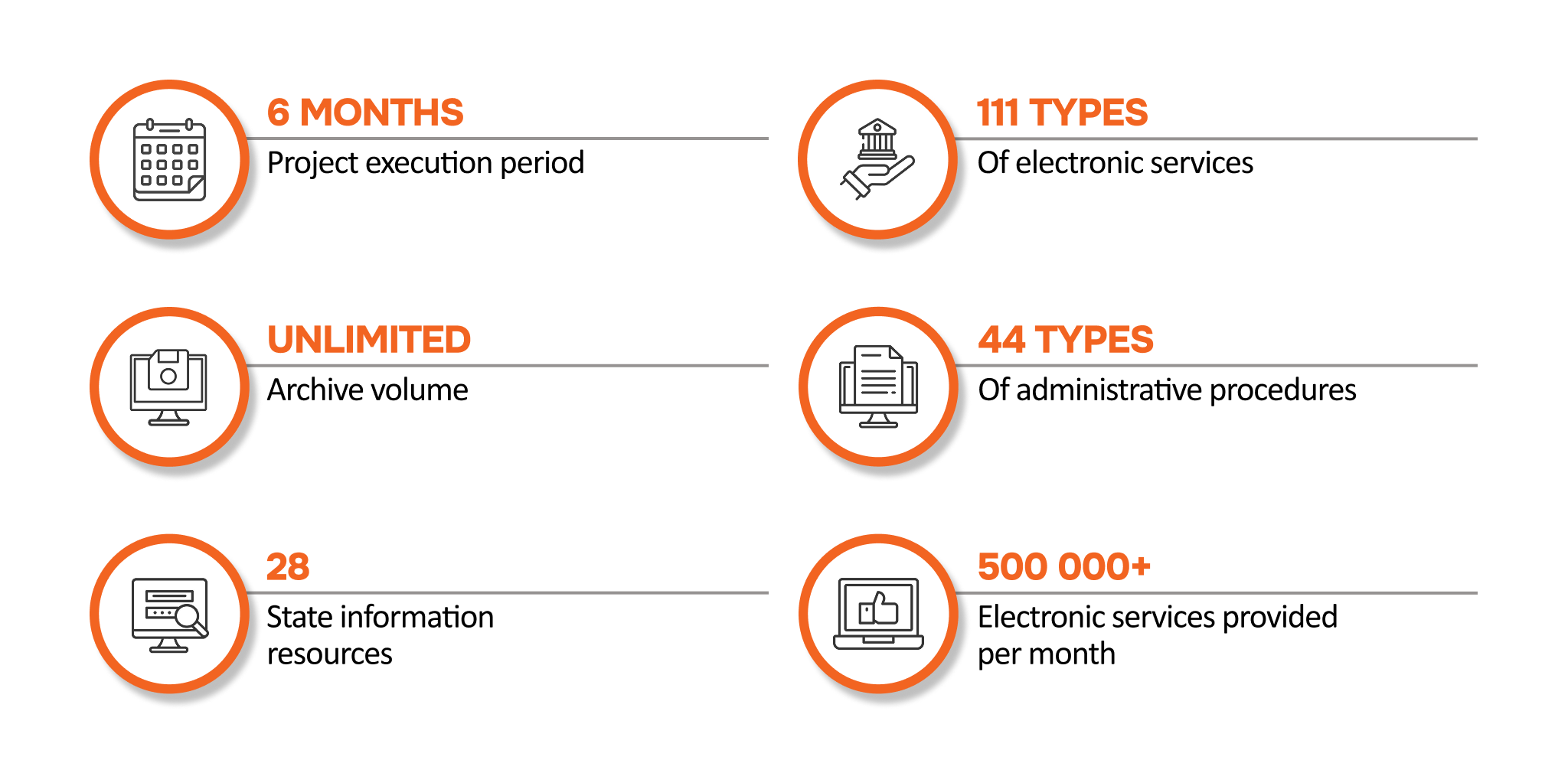 6 MONTHS
Project execution period

UNLIMITED
Archive volume

28
State information resources

111 TYPES
Of electronic services

44 TYPES
Of administrative procedures

500 000+
Electronic services provided per month